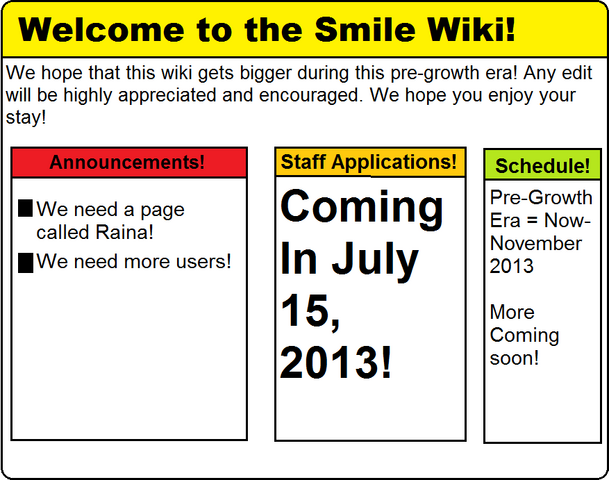 Welcome to the Smile Wiki!

We hope that this wiki gets bigger during this pre-growth era! Any edit will be highly appreciated and encouraged. We hope you enjoy your stay!

Announcements!

■ We need a page called Raina!

■ We need more users!

Staff Applications!

Coming In July 15, 2013!

Schedule!

Pre-Growth Era = Now-November 2013

More Coming soon!